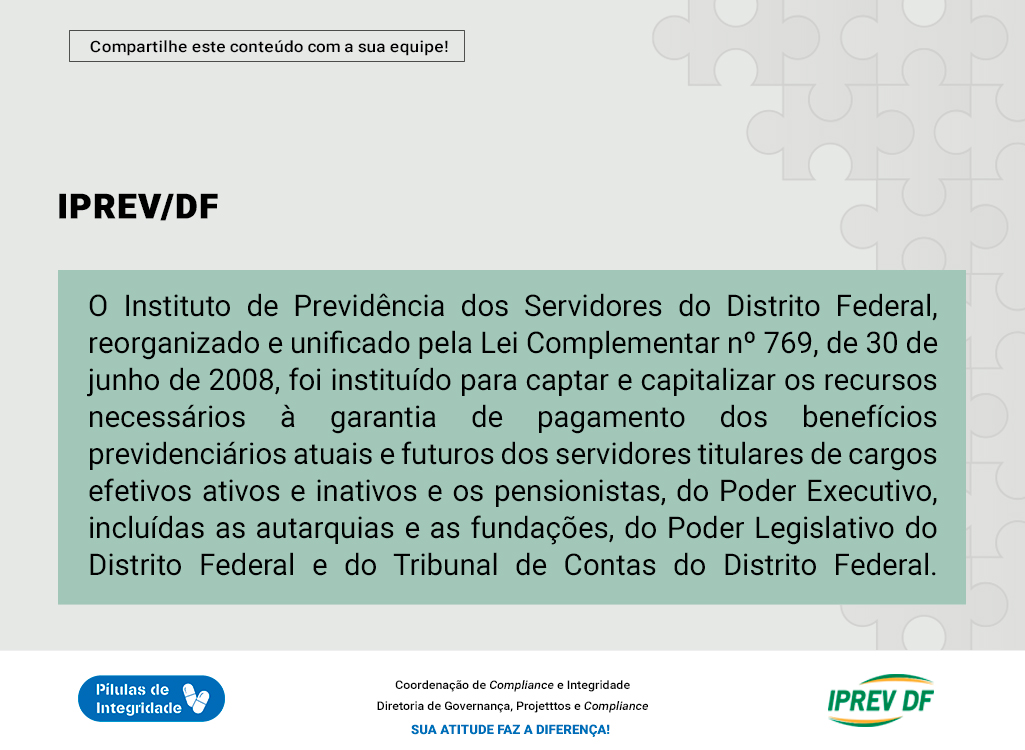 Compartilhe este conteúdo com a sua equipe!

IPREV/DF

O Instituto de Previdência dos Servidores do Distrito Federal, reorganizado e unificado pela Lei Complementar nº 769, de 30 de junho de 2008, foi instituído para captar e capitalizar os recursos necessários à garantia de pagamento dos benefícios previdenciários atuais e futuros dos servidores titulares de cargos efetivos ativos e inativos e os pensionistas, do Poder Executivo, incluídas as autarquias e as fundações, do Poder Legislativo do Distrito Federal e do Tribunal de Contas do Distrito Federal.

Pílulas de Integridade

Coordenação de Compliance e Integridade
Diretoria de Governança, Projetttos e Compliance
SUA ATITUDE FAZ A DIFERENÇA!

IPREV DF